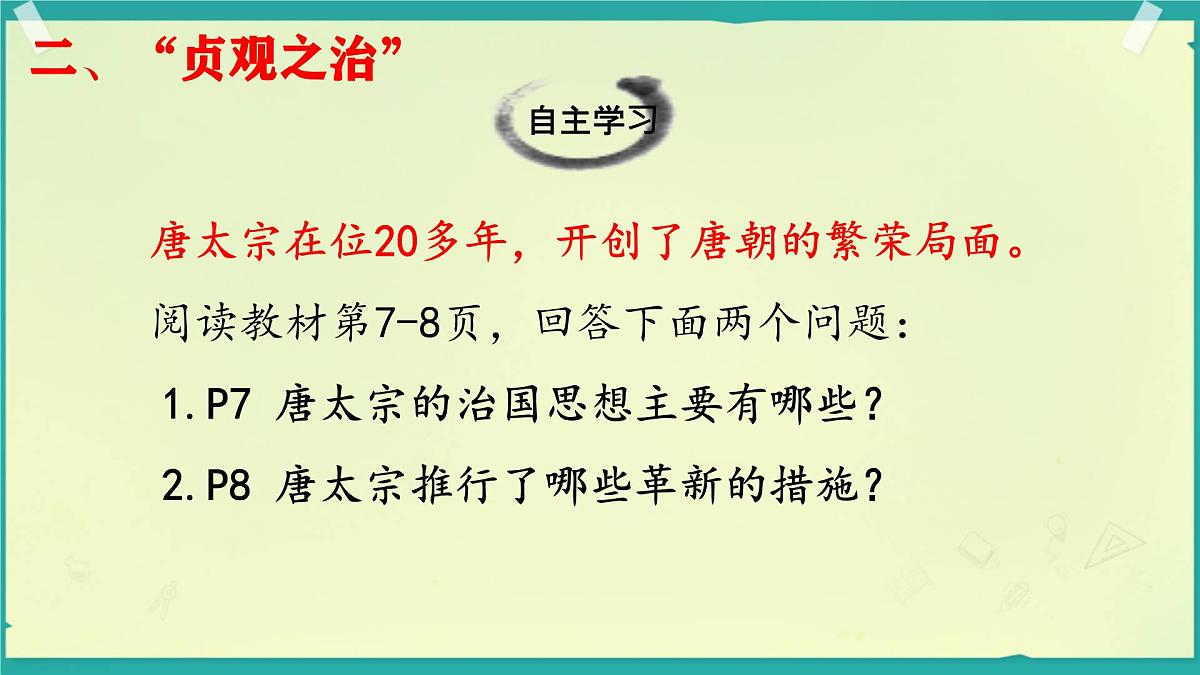 二、“贞观之治”

自主学习

唐太宗在位20多年，开创了唐朝的繁荣局面。

阅读教材第7-8页，回答下面两个问题：

1.P7 唐太宗的治国思想主要有哪些？

2.P8 唐太宗推行了哪些革新的措施？